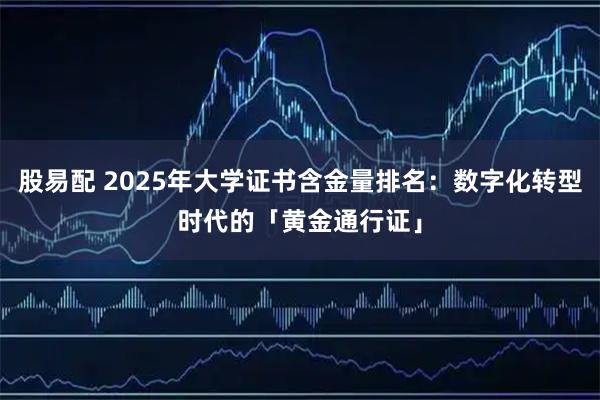 股易配 2025年大学证书含金量排名：数字化转型时代的「黄金通行证」